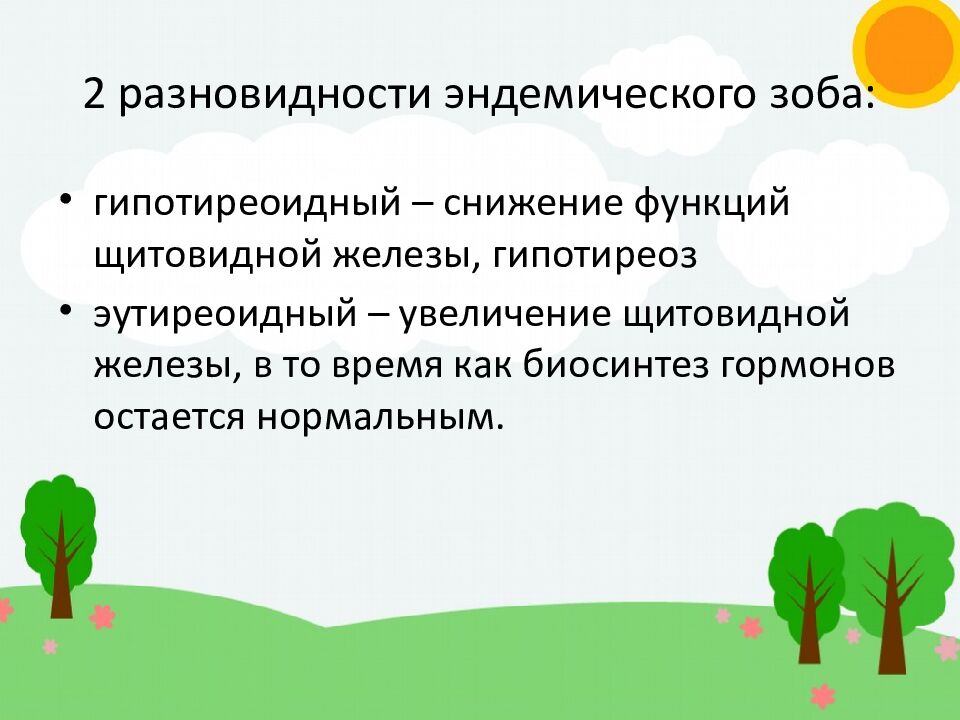 2 разновидности эндемического зоба:

• гипотиреоидный – снижение функций щитовидной железы, гипотиреоз

• эутиреоидный – увеличение щитовидной железы, в то время как биосинтез гормонов остается нормальным.